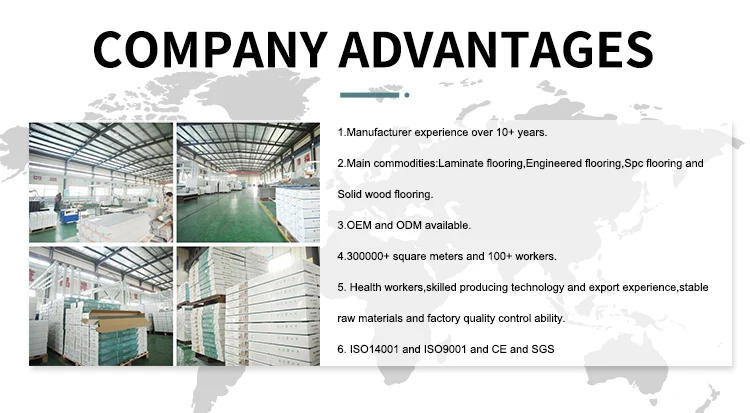 COMPANY ADVANTAGES

1.Manufacturer experience over 10+ years.

2.Main commodities:Laminate flooring,Engineered flooring,Spc flooring and Solid wood flooring.

3.OEM and ODM available.

4.300000+ square meters and 100+ workers.

5. Health workers,skilled producing technology and export experience,stable raw materials and factory quality control ability.

6. ISO14001 and ISO9001 and CE and SGS